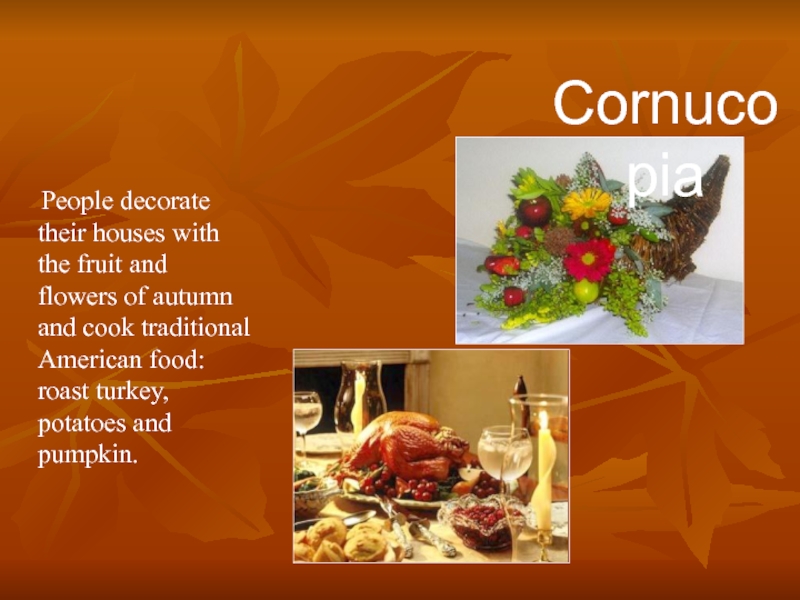 Cornuco pia

People decorate their houses with the fruit and flowers of autumn and cook traditional American food: roast turkey, potatoes and pumpkin.